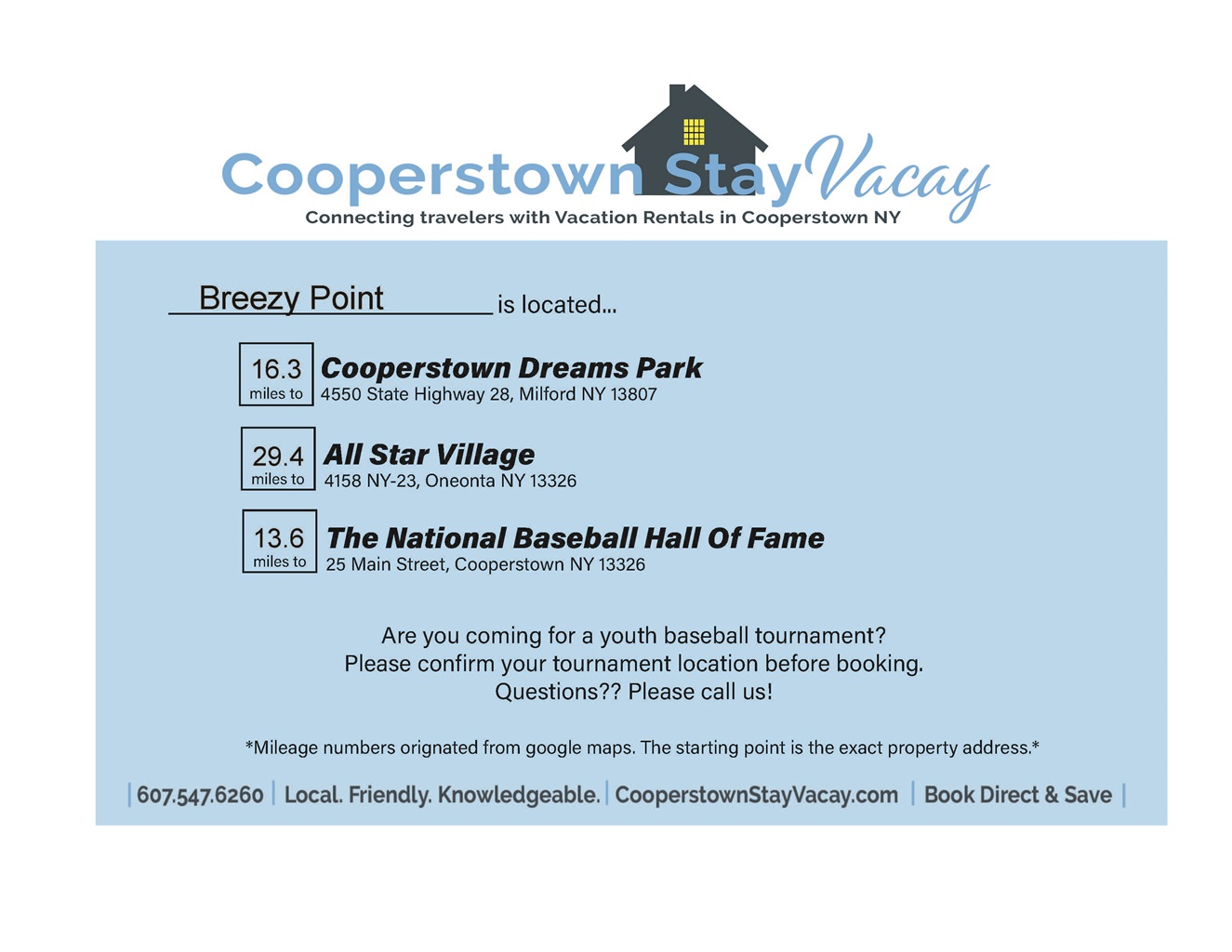 Cooperstown Stay Vacay
Connecting travelers with Vacation Rentals in Cooperstown NY

Breezy Point is located...

16.3
miles to
Cooperstown Dreams Park
4550 State Highway 28, Milford NY 13807

29.4
miles to
All Star Village
4158 NY-23, Oneonta NY 13326

13.6
miles to
The National Baseball Hall Of Fame
25 Main Street, Cooperstown NY 13326

Are you coming for a youth baseball tournament?
Please confirm your tournament location before booking.
Questions?? Please call us!

*Mileage numbers orignated from google maps. The starting point is the exact property address.*

| 607.547.6260 | Local. Friendly. Knowledgeable. | CooperstownStayVacay.com | Book Direct & Save |